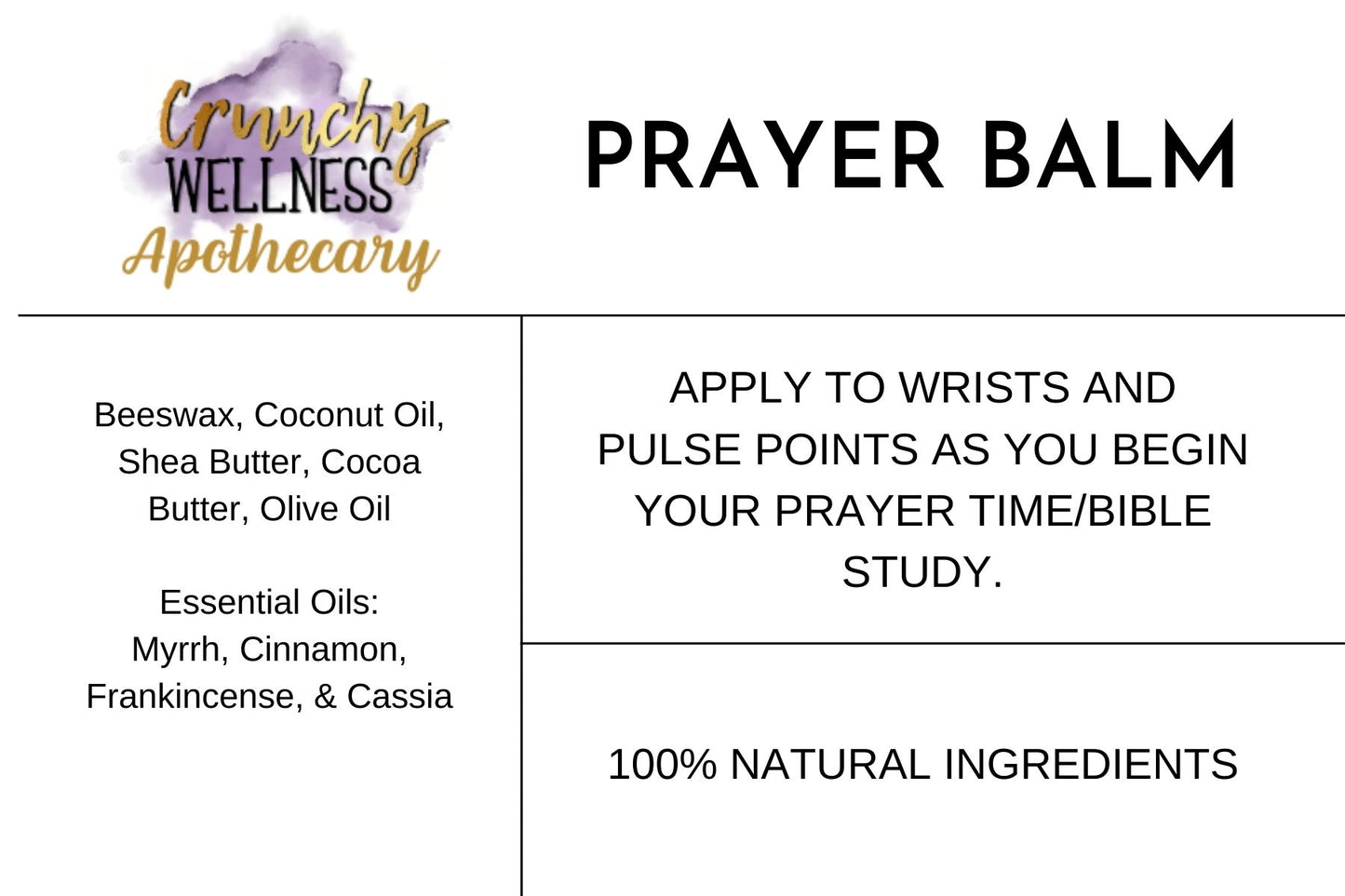 Crunchy
WELLNESS
Apothecary

PRAYER BALM

Beeswax, Coconut Oil, Shea Butter, Cocoa Butter, Olive Oil

Essential Oils:
Myrrh, Cinnamon, Frankincense, & Cassia

APPLY TO WRISTS AND PULSE POINTS AS YOU BEGIN YOUR PRAYER TIME/BIBLE STUDY.

100% NATURAL INGREDIENTS